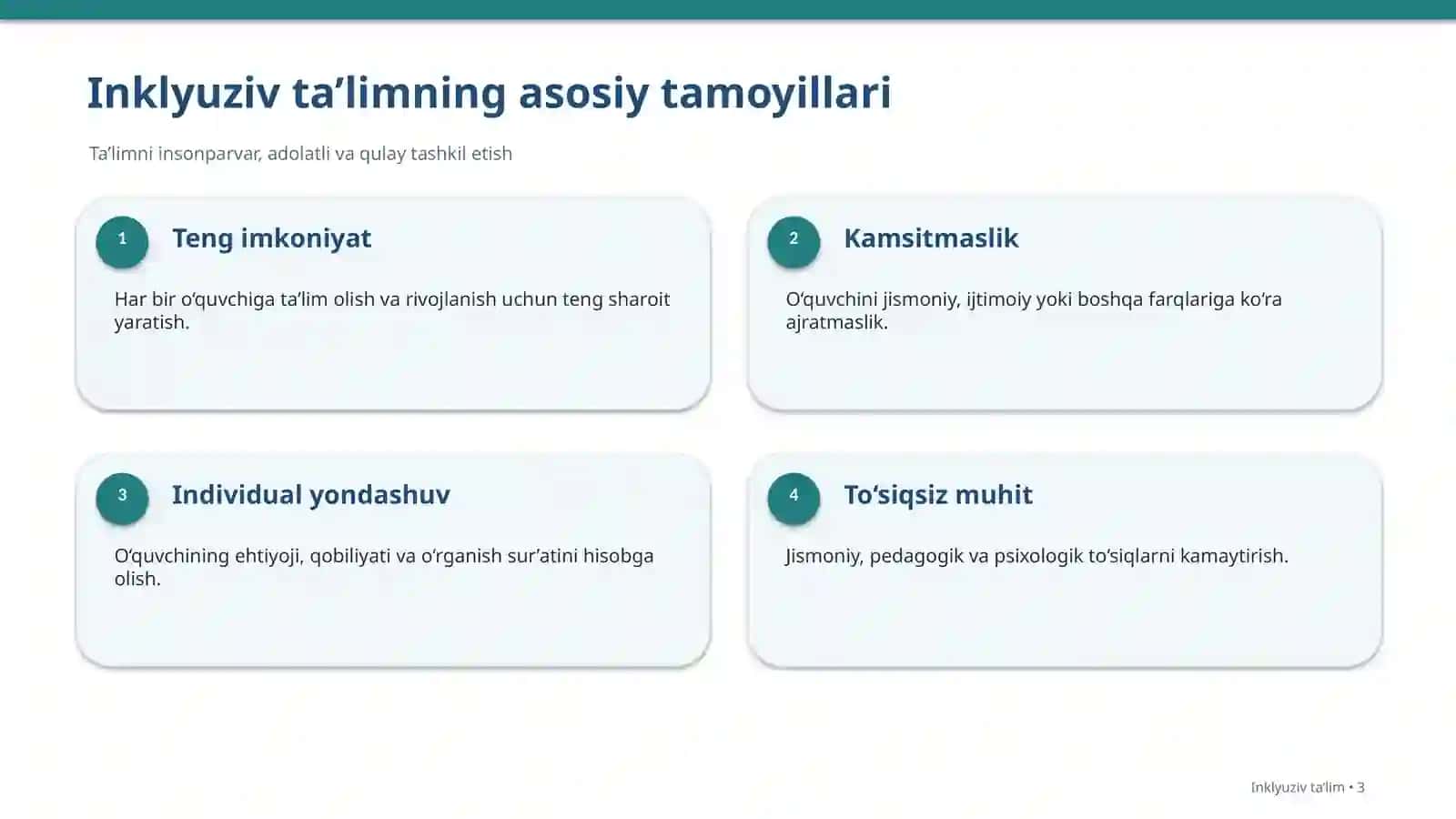 Inklyuziv ta’limning asosiy tamoyillari

Ta’limni insonparvar, adolatli va qulay tashkil etish

1

Teng imkoniyat

Har bir o‘quvchiga ta’lim olish va rivojlanish uchun teng sharoit yaratish.

2

Kamsitmaslik

O‘quvchini jismoniy, ijtimoiy yoki boshqa farqlariga ko‘ra ajratmaslik.

3

Individual yondashuv

O‘quvchining ehtiyoji, qobiliyati va o‘rganish sur’atini hisobga olish.

4

To‘siqsiz muhit

Jismoniy, pedagogik va psixologik to‘siqlarni kamaytirish.

Inklyuziv ta’lim • 3